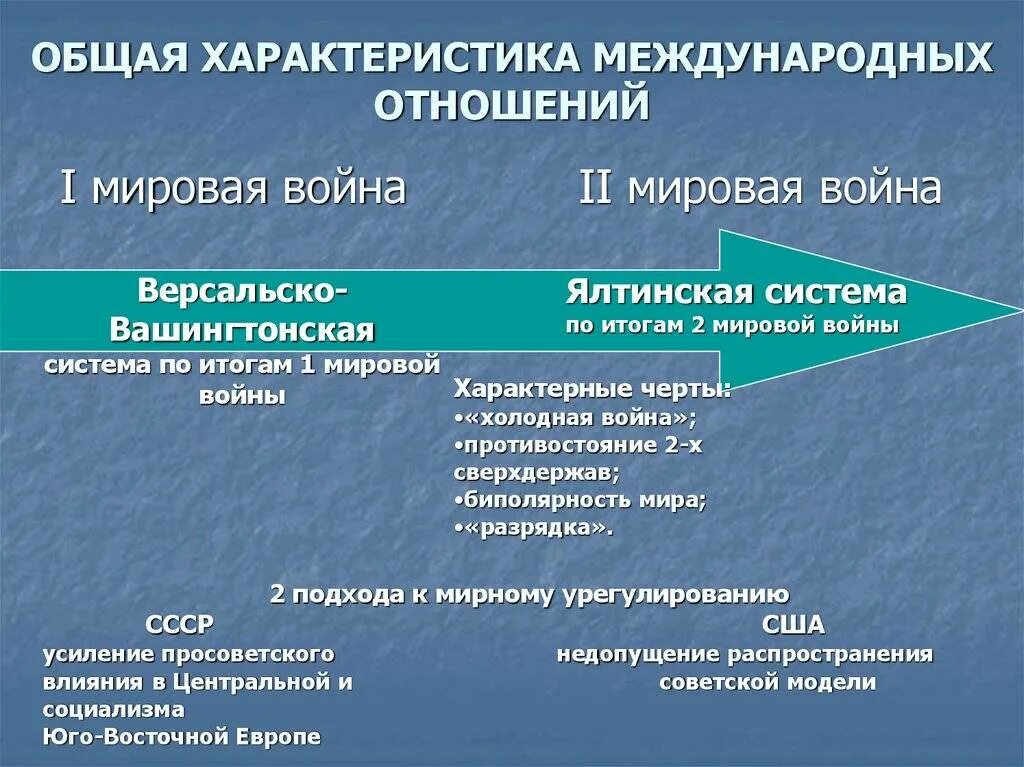 ОБЩАЯ ХАРАКТЕРИСТИКА МЕЖДУНАРОДНЫХ ОТНОШЕНИЙ

I мировая война

II мировая война

Версальско-Вашингтонская

система по итогам 1 мировой войны

Ялтинская система

по итогам 2 мировой войны

Характерные черты:
•«холодная война»;
•противостояние 2-х сверхдержав;
•биполярность мира;
•«разрядка».

2 подхода к мирному урегулированию

СССР
усиление просоветского влияния в Центральной и социализма Юго-Восточной Европе

США
недопущение распространения советской модели